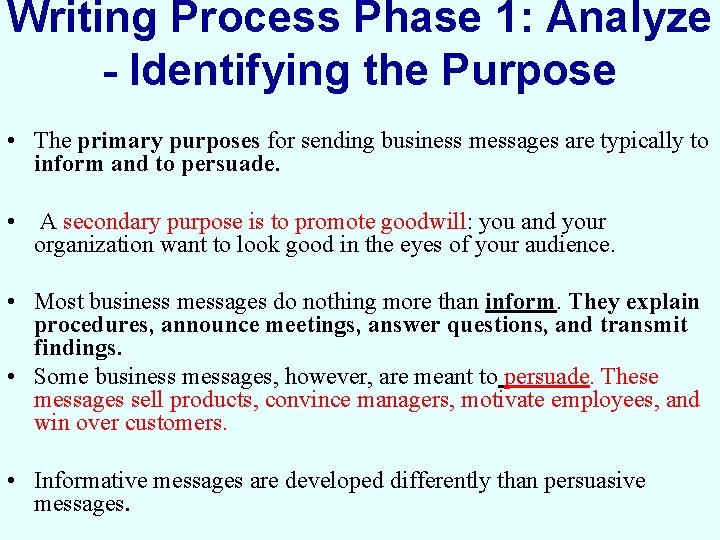 Writing Process Phase 1: Analyze - Identifying the Purpose

• The primary purposes for sending business messages are typically to inform and to persuade.

• A secondary purpose is to promote goodwill: you and your organization want to look good in the eyes of your audience.

• Most business messages do nothing more than inform. They explain procedures, announce meetings, answer questions, and transmit findings.

• Some business messages, however, are meant to persuade. These messages sell products, convince managers, motivate employees, and win over customers.

• Informative messages are developed differently than persuasive messages.